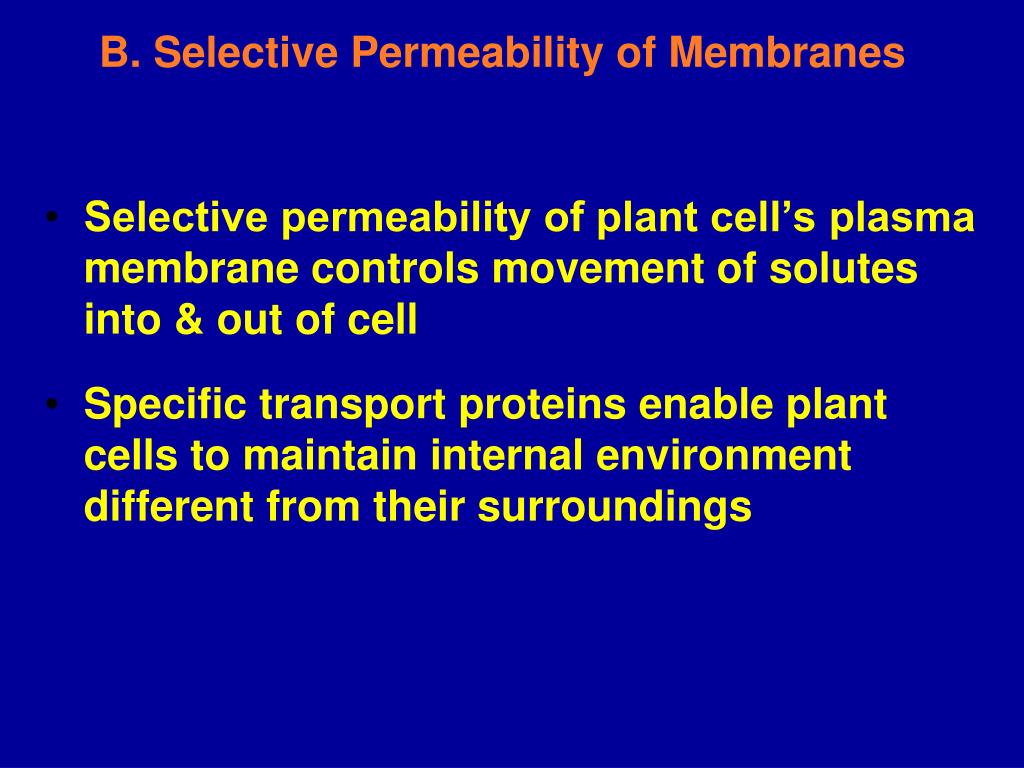 B. Selective Permeability of Membranes

• Selective permeability of plant cell’s plasma membrane controls movement of solutes into & out of cell

• Specific transport proteins enable plant cells to maintain internal environment different from their surroundings